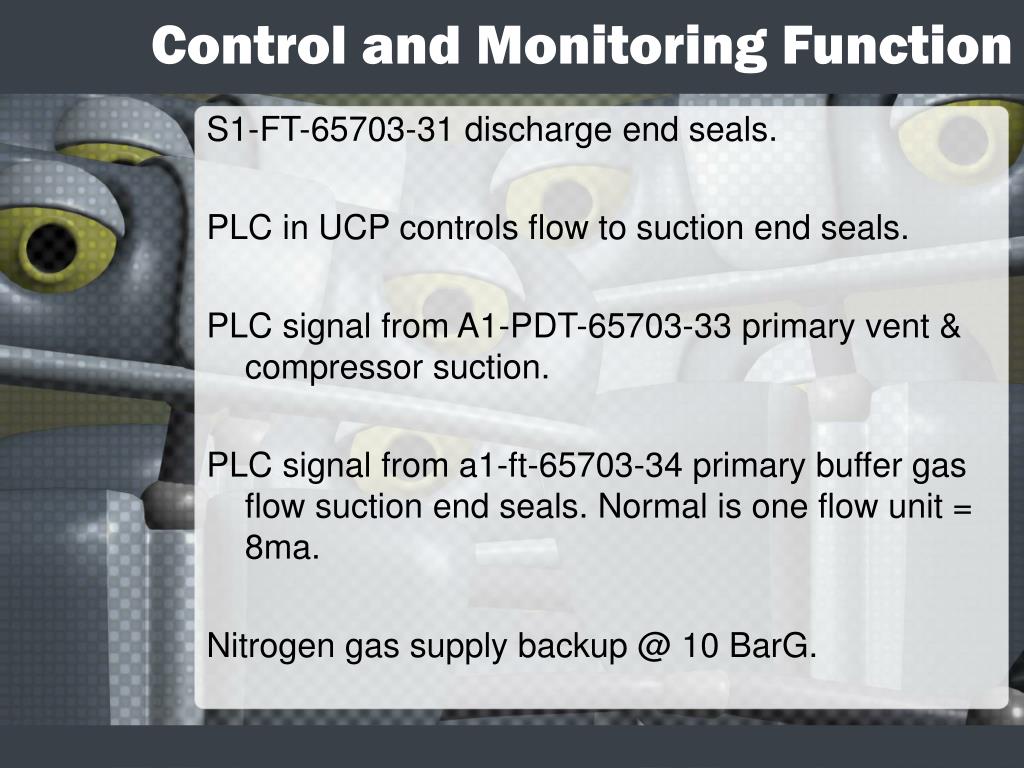 Control and Monitoring Function

S1-FT-65703-31 discharge end seals.

PLC in UCP controls flow to suction end seals.

PLC signal from A1-PDT-65703-33 primary vent & compressor suction.

PLC signal from a1-ft-65703-34 primary buffer gas flow suction end seals. Normal is one flow unit = 8ma.

Nitrogen gas supply backup @ 10 BarG.